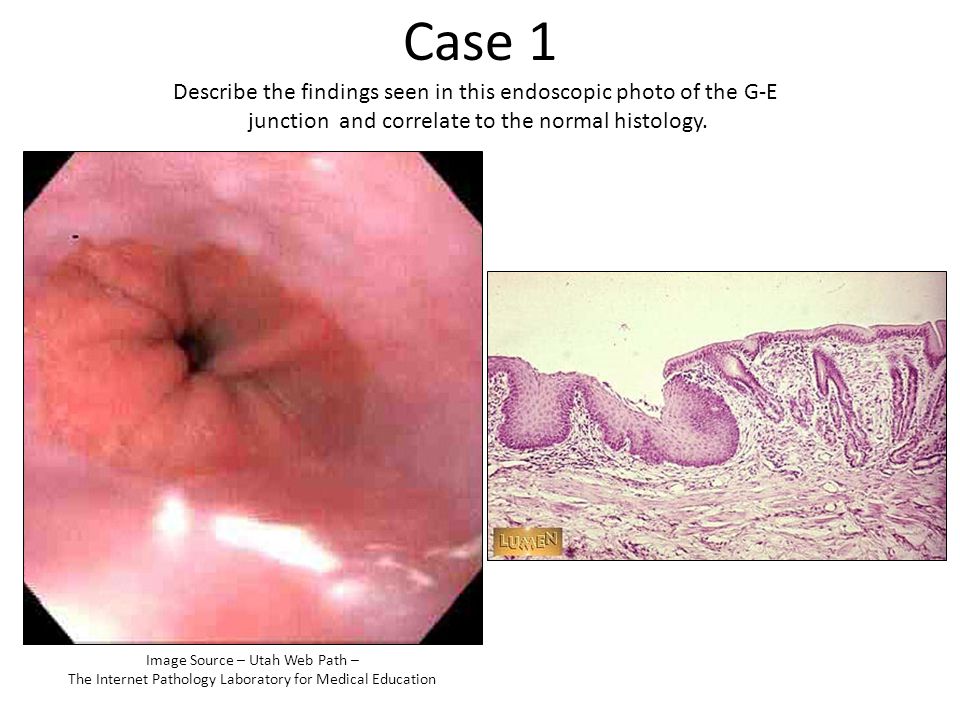 Case 1

Describe the findings seen in this endoscopic photo of the G-E junction and correlate to the normal histology.

LUMEN

Image Source – Utah Web Path –
The Internet Pathology Laboratory for Medical Education